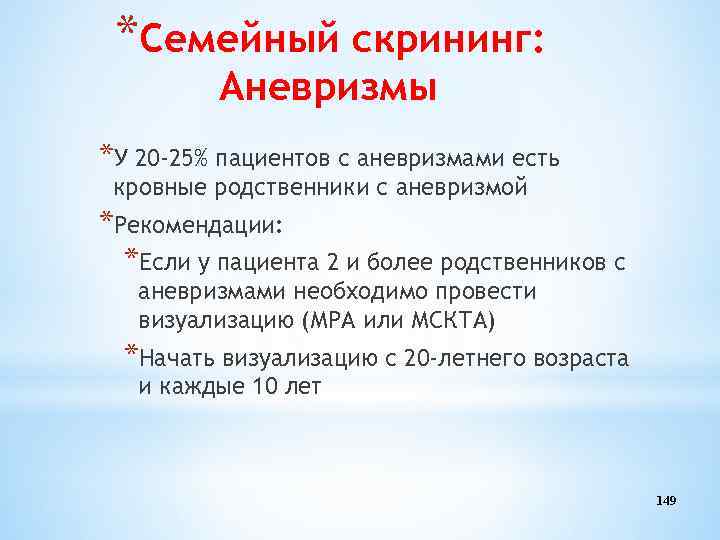 *Семейный скрининг: Аневризмы

*У 20-25% пациентов с аневризмами есть кровные родственники с аневризмой

*Рекомендации:

*Если у пациента 2 и более родственников с аневризмами необходимо провести визуализацию (МРА или МСКТА)

*Начать визуализацию с 20-летнего возраста и каждые 10 лет

149